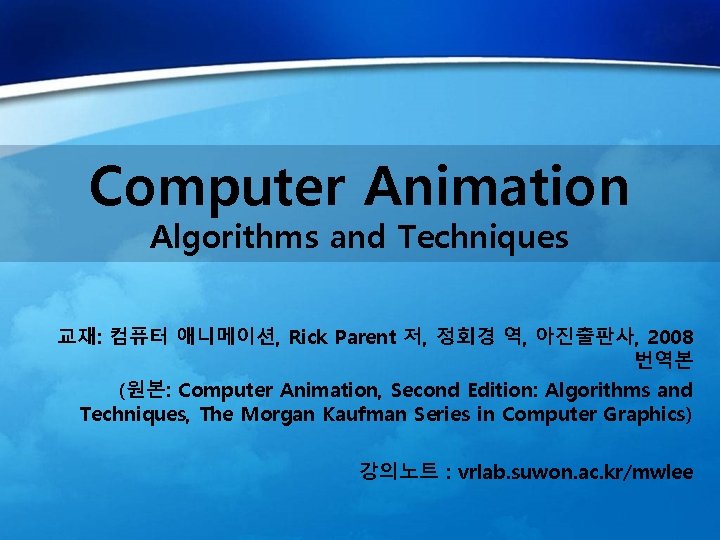 Computer Animation
Algorithms and Techniques

교재: 컴퓨터 애니메이션, Rick Parent 저, 정회경 역, 아진출판사, 2008 번역본

(원본: Computer Animation, Second Edition: Algorithms and Techniques, The Morgan Kaufman Series in Computer Graphics)

강의노트 : vrlab.suwon.ac.kr/mwlee